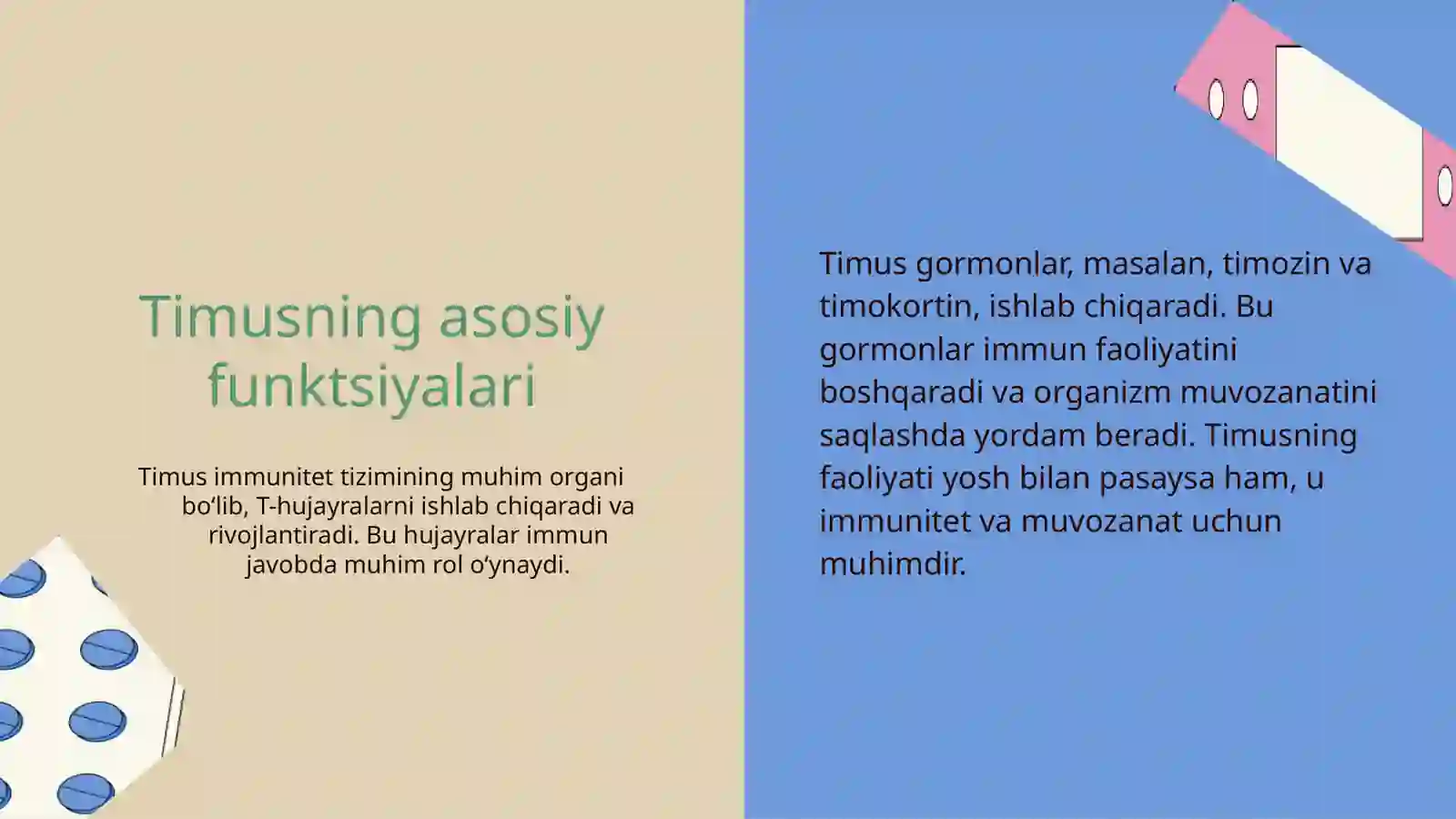 Timusning asosiy funktsiyalari

Timus immunitet tizimining muhim organi bo‘lib, T-hujayralarni ishlab chiqaradi va rivojlantiradi. Bu hujayralar immun javobda muhim rol o‘ynaydi.

Timus gormonlar, masalan, timozin va timokortin, ishlab chiqaradi. Bu gormonlar immun faoliyatini boshqaradi va organizm muvozanatini saqlashda yordam beradi. Timusning faoliyati yosh bilan pasaysa ham, u immunitet va muvozanat uchun muhimdir.